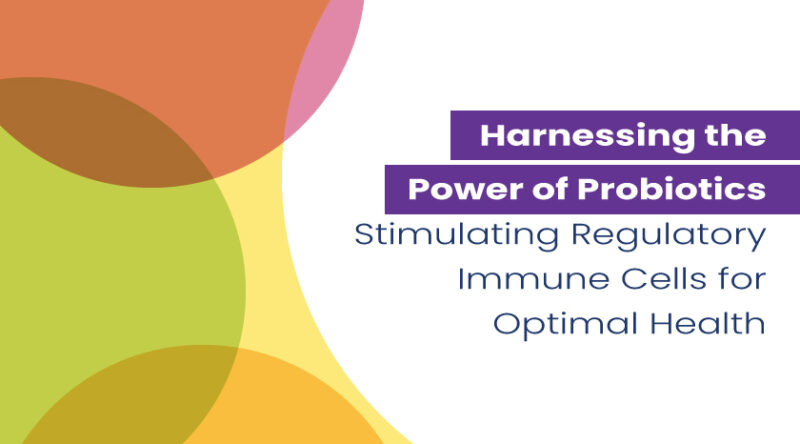 Harnessing the
Power of Probiotics
Stimulating Regulatory
Immune Cells for
Optimal Health